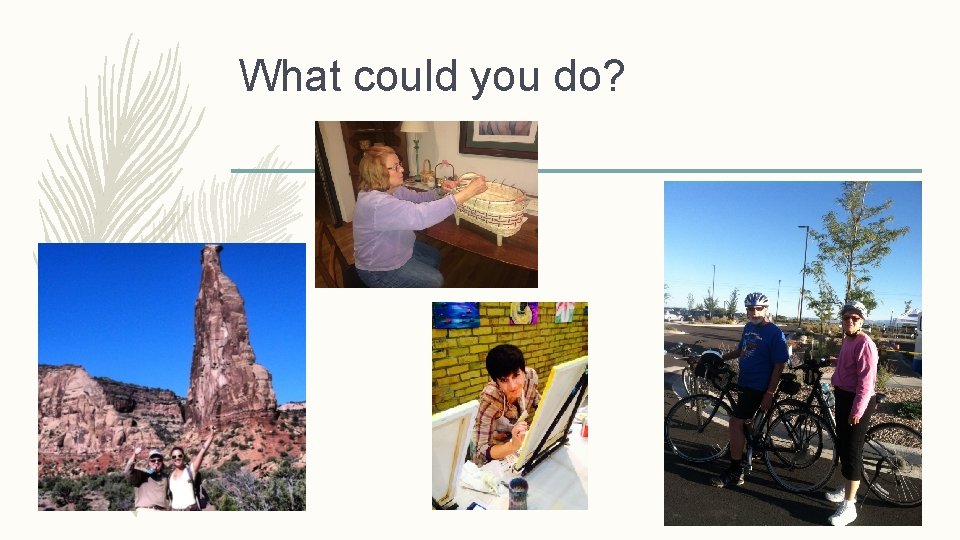 What could you do?